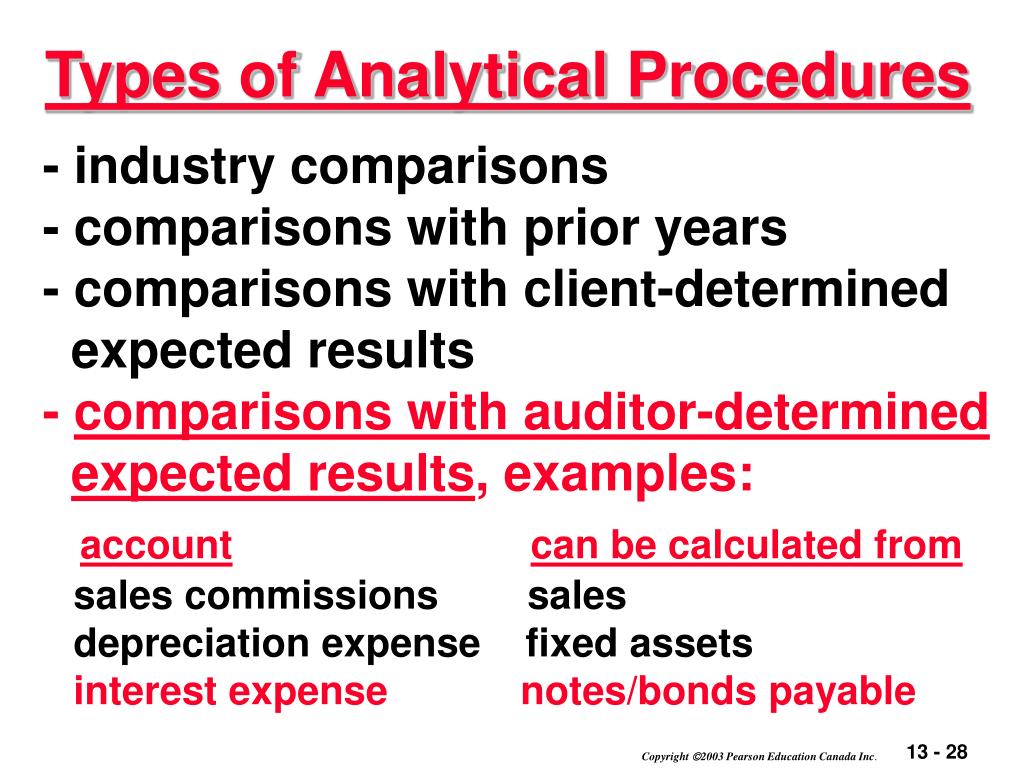 Types of Analytical Procedures

- industry comparisons
- comparisons with prior years
- comparisons with client-determined expected results
- comparisons with auditor-determined expected results, examples:

| account | can be calculated from |
|---|---|
| sales commissions | sales |
| depreciation expense | fixed assets |
| interest expense | notes/bonds payable |

Copyright ©2003 Pearson Education Canada Inc. 13 - 28